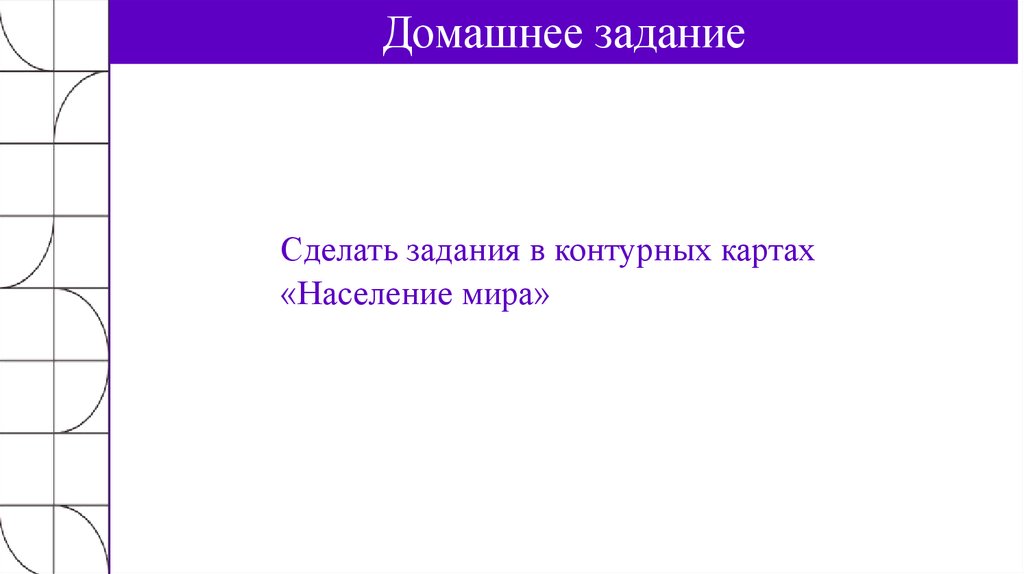 Домашнее задание

Сделать задания в контурных картах «Население мира»